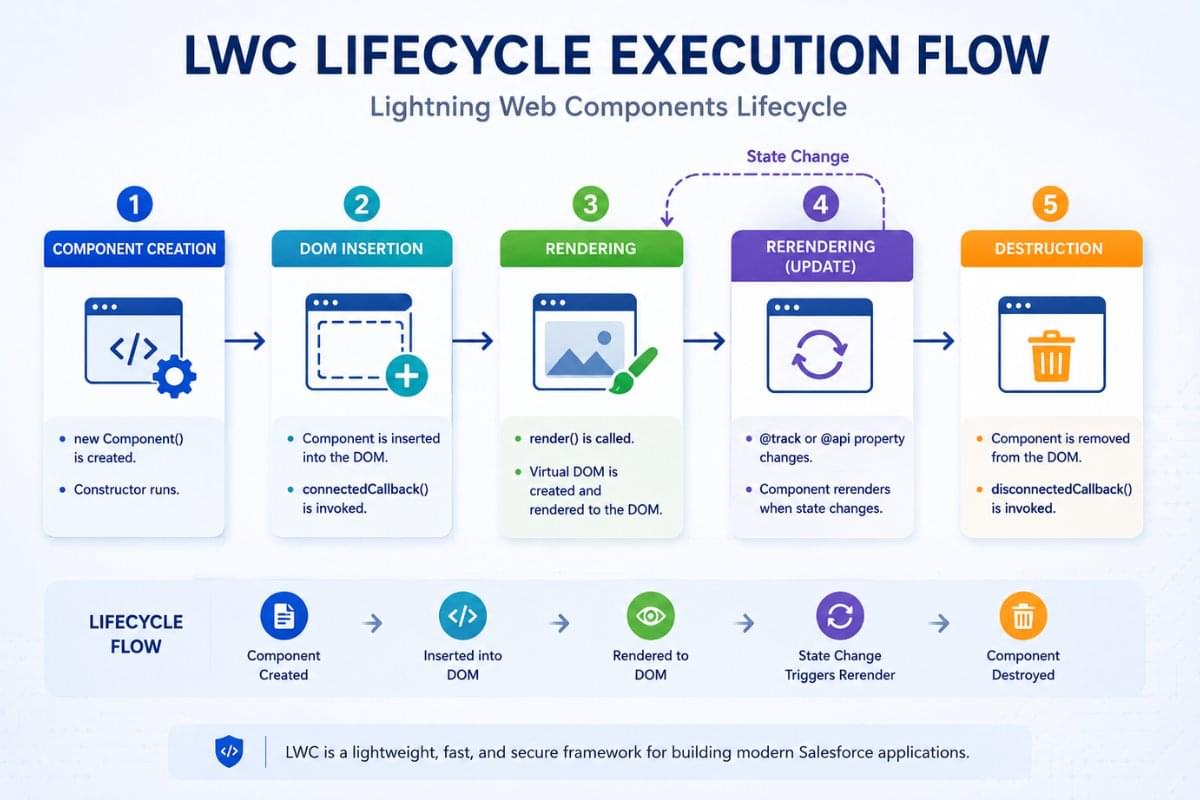 LWC LIFECYCLE EXECUTION FLOW

Lightning Web Components Lifecycle

State Change

1

COMPONENT CREATION

</>

- new Component() is created.
- Constructor runs.

2

DOM INSERTION

- Component is inserted into the DOM.
- connectedCallback() is invoked.

3

RENDERING

- render() is called.
- Virtual DOM is created and rendered to the DOM.

4

RERENDERING (UPDATE)

- @track or @api property changes.
- Component rerenders when state changes.

5

DESTRUCTION

- Component is removed from the DOM.
- disconnectedCallback() is invoked.

LIFECYCLE FLOW

Component Created

</>

Inserted into DOM

Rendered to DOM

State Change Triggers Rerender

Component Destroyed

</>

LWC is a lightweight, fast, and secure framework for building modern Salesforce applications.